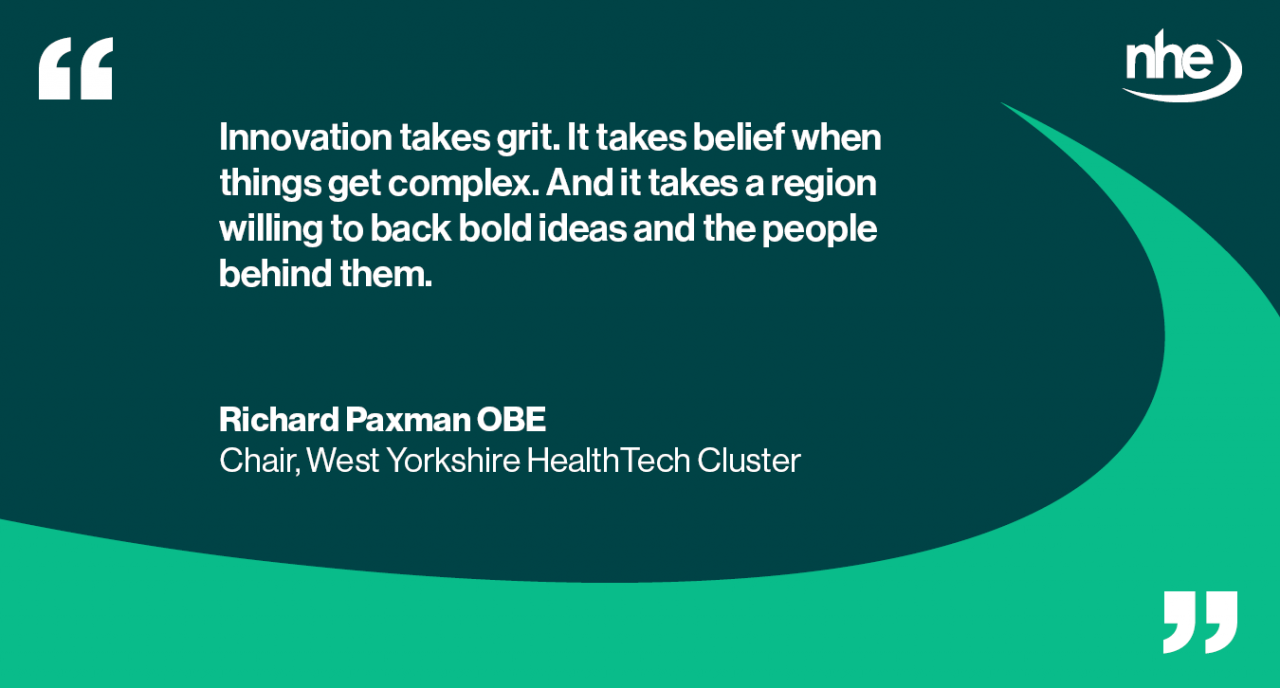 “

nhe

Innovation takes grit. It takes belief when things get complex. And it takes a region willing to back bold ideas and the people behind them.

Richard Paxman OBE
Chair, West Yorkshire HealthTech Cluster

”